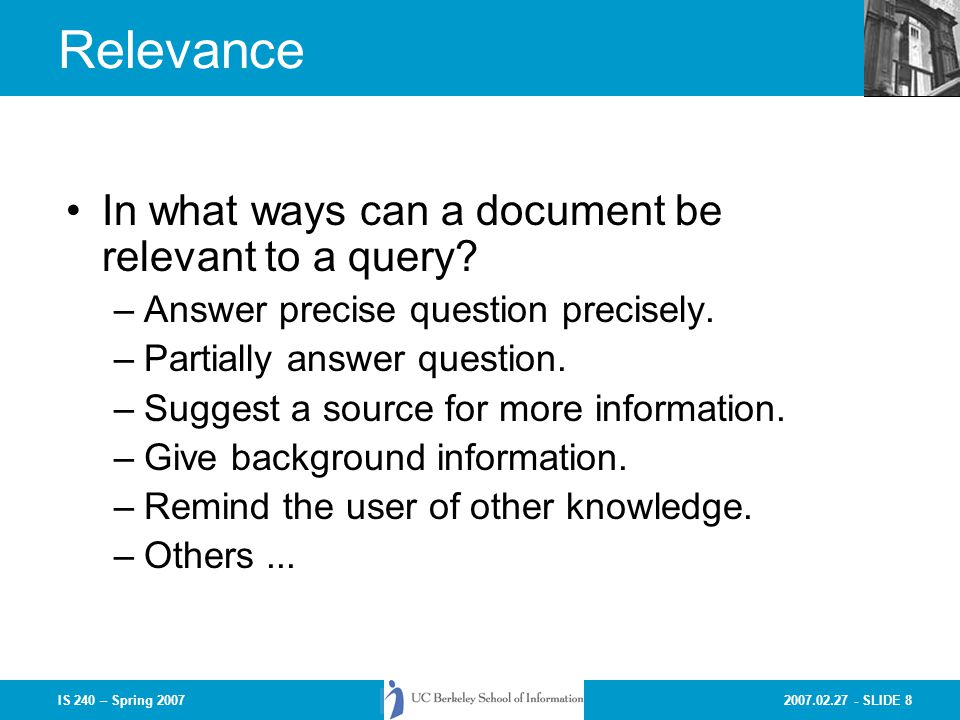 Relevance

• In what ways can a document be relevant to a query?
– Answer precise question precisely.
– Partially answer question.
– Suggest a source for more information.
– Give background information.
– Remind the user of other knowledge.
– Others ...

IS 240 – Spring 2007

UC Berkeley School of Information

2007.02.27 - SLIDE 8